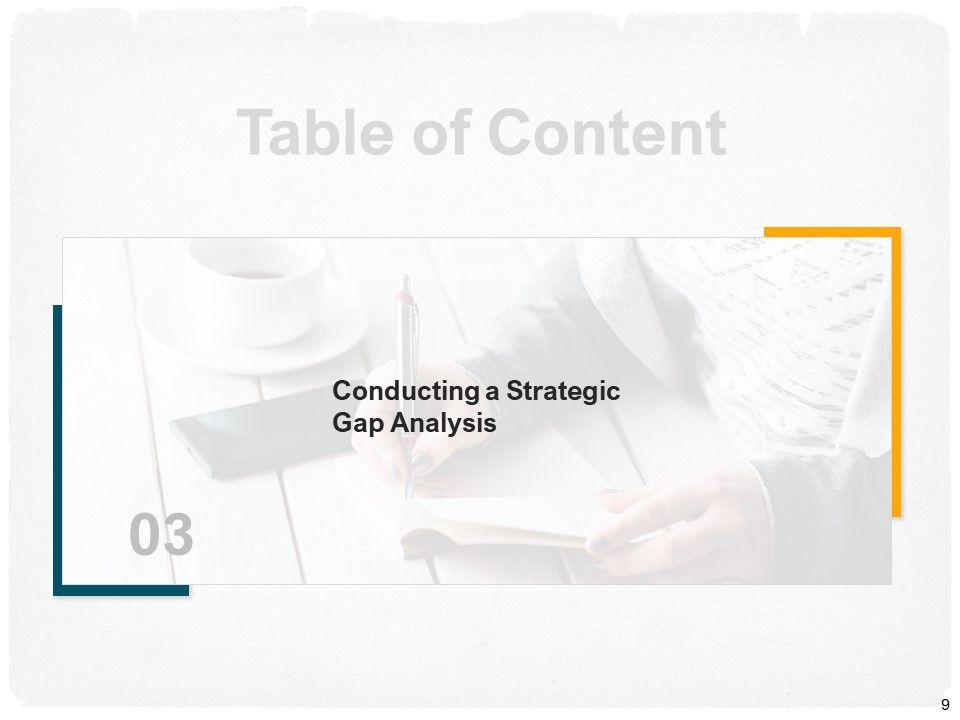 Table of Content

Conducting a Strategic Gap Analysis

03

9